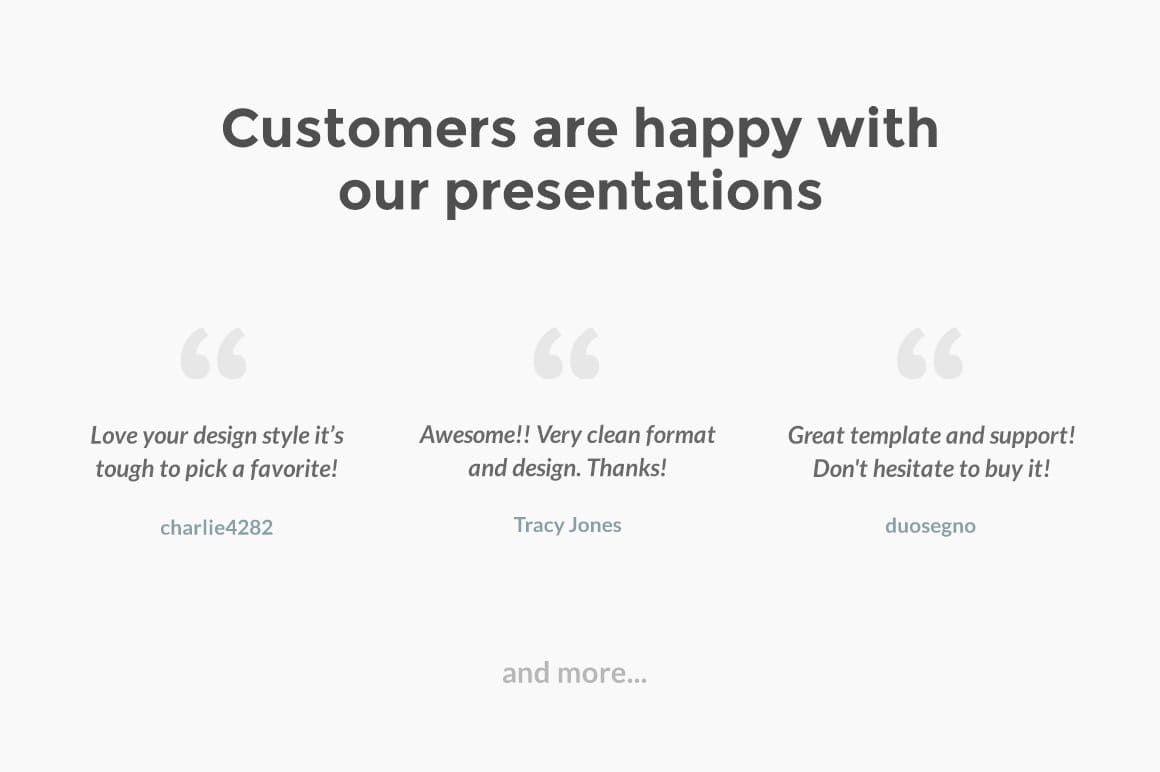 Customers are happy with our presentations

“

Love your design style it’s tough to pick a favorite!

charlie4282

“

Awesome!! Very clean format and design. Thanks!

Tracy Jones

“

Great template and support! Don't hesitate to buy it!

duosegno

and more...